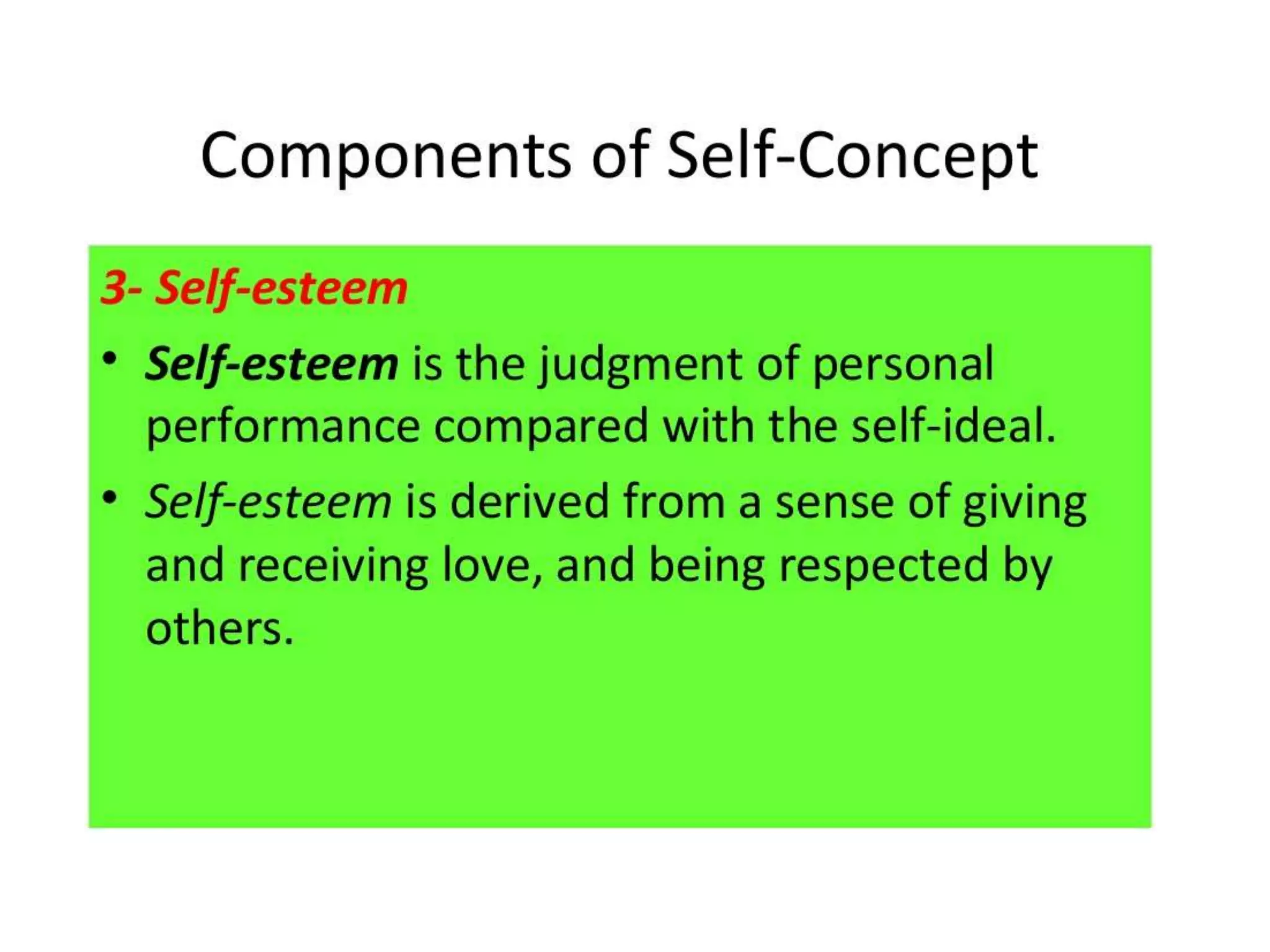 Components of Self-Concept

3- Self-esteem

• Self-esteem is the judgment of personal performance compared with the self-ideal.

• Self-esteem is derived from a sense of giving and receiving love, and being respected by others.